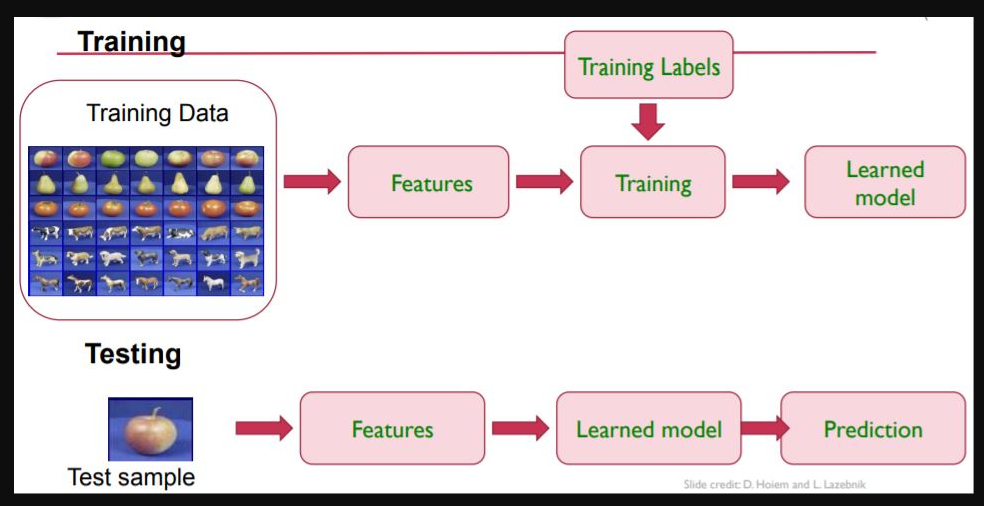 Training

Training Labels

Training Data

Features

Training

Learned model

Testing

Test sample

Features

Learned model

Prediction

Slide credit: D. Hoiem and L. Lazebnik